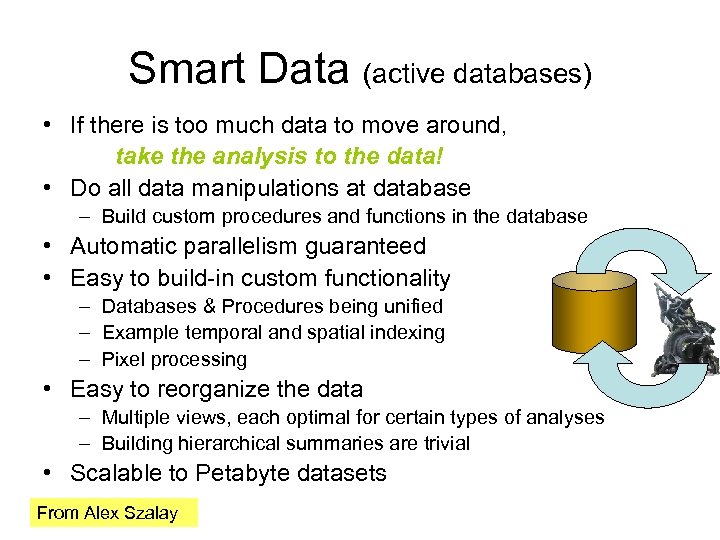 Smart Data (active databases)

• If there is too much data to move around,
take the analysis to the data!

• Do all data manipulations at database
– Build custom procedures and functions in the database

• Automatic parallelism guaranteed

• Easy to build-in custom functionality
– Databases & Procedures being unified
– Example temporal and spatial indexing
– Pixel processing

• Easy to reorganize the data
– Multiple views, each optimal for certain types of analyses
– Building hierarchical summaries are trivial

• Scalable to Petabyte datasets

From Alex Szalay